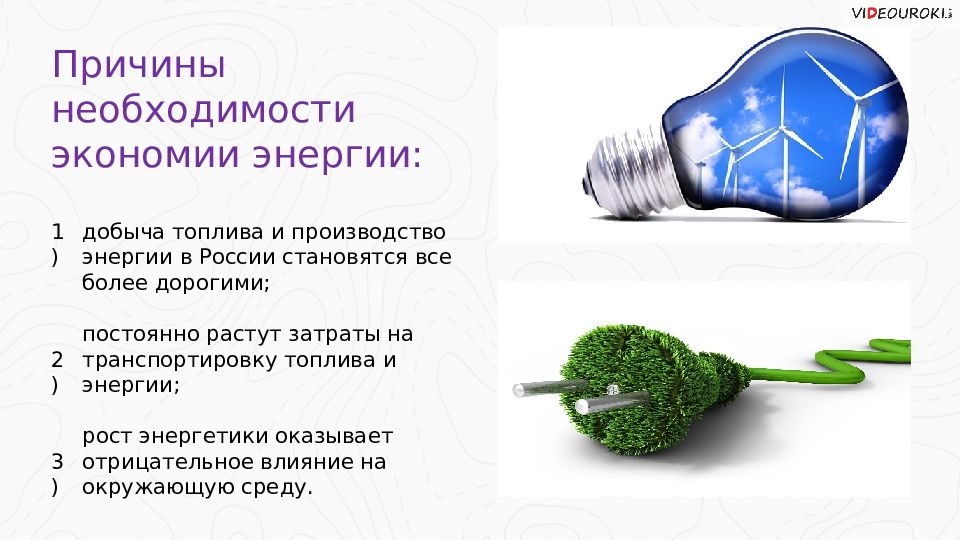 VIDEOUROKI

Причины необходимости экономии энергии:

1) добыча топлива и производство энергии в России становятся все более дорогими;

2) постоянно растут затраты на транспортировку топлива и энергии;

3) рост энергетики оказывает отрицательное влияние на окружающую среду.